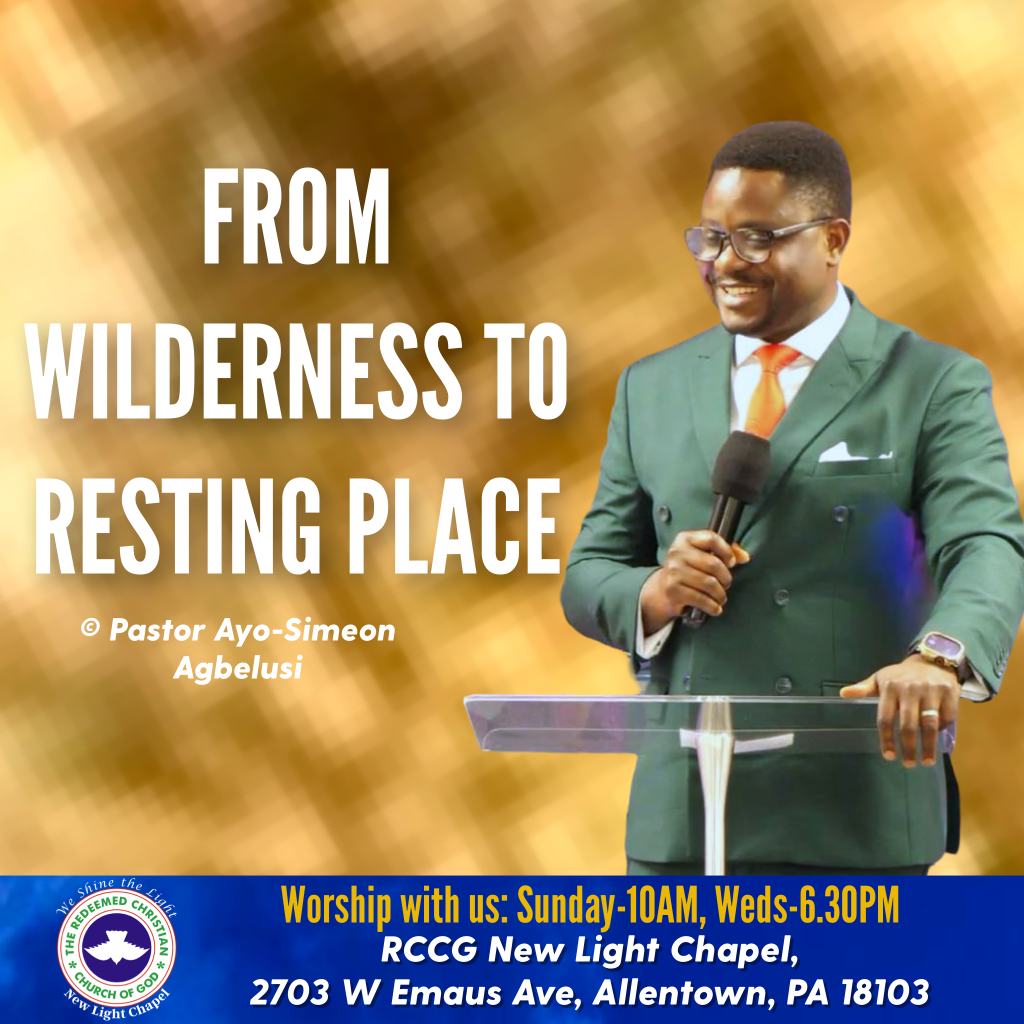 FROM WILDERNESS TO RESTING PLACE

© Pastor Ayo-Simeon Agbelusi

We Shine the Light
THE REDEEMED CHRISTIAN CHURCH OF GOD
New Light Chapel

Worship with us: Sunday-10AM, Weds-6.30PM
RCCG New Light Chapel,
2703 W Emaus Ave, Allentown, PA 18103